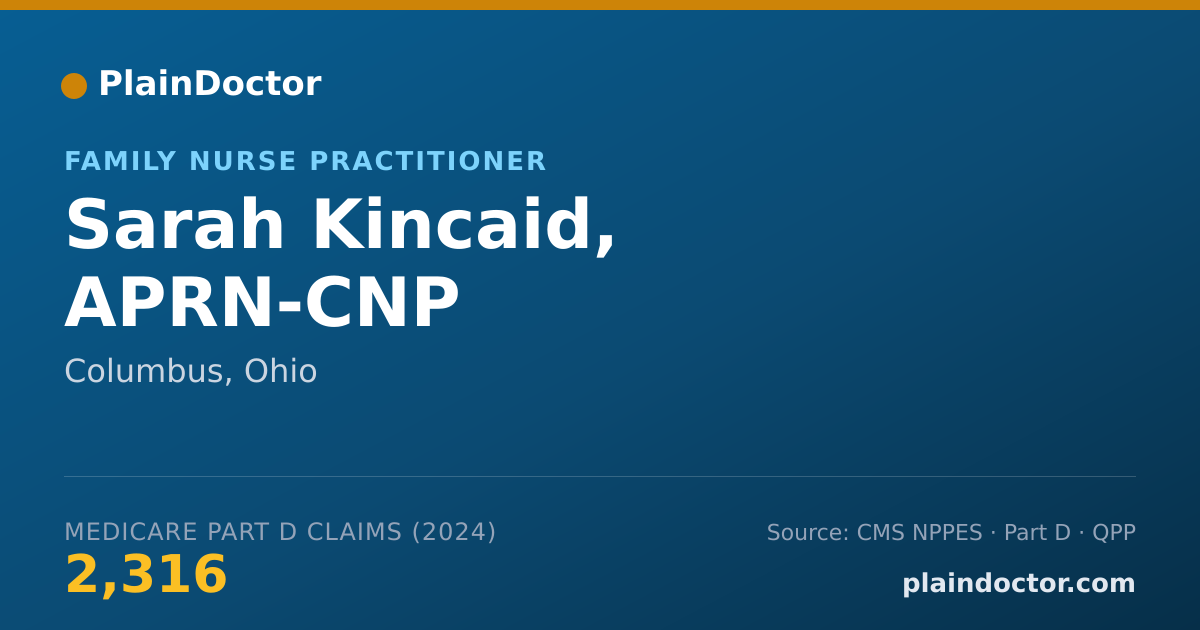 PlainDoctor

FAMILY NURSE PRACTITIONER

Sarah Kincaid, APRN-CNP

Columbus, Ohio

MEDICARE PART D CLAIMS (2024)

2,316

Source: CMS NPPES · Part D · QPP

plaindoctor.com